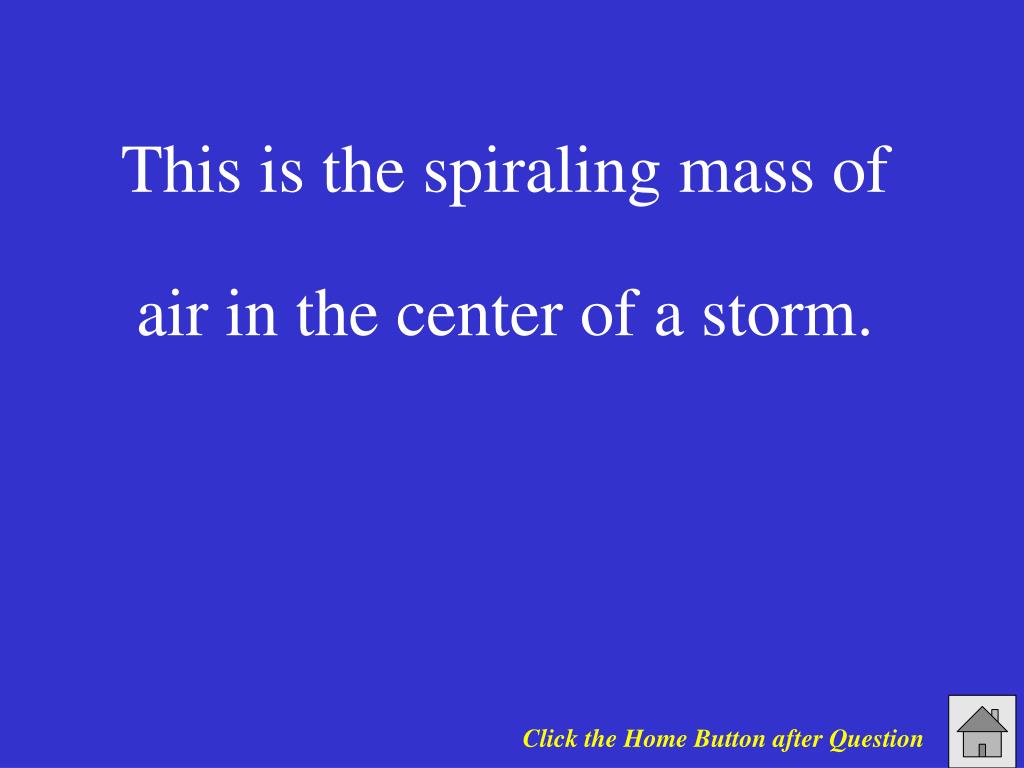 This is the spiraling mass of air in the center of a storm.

Click the Home Button after Question